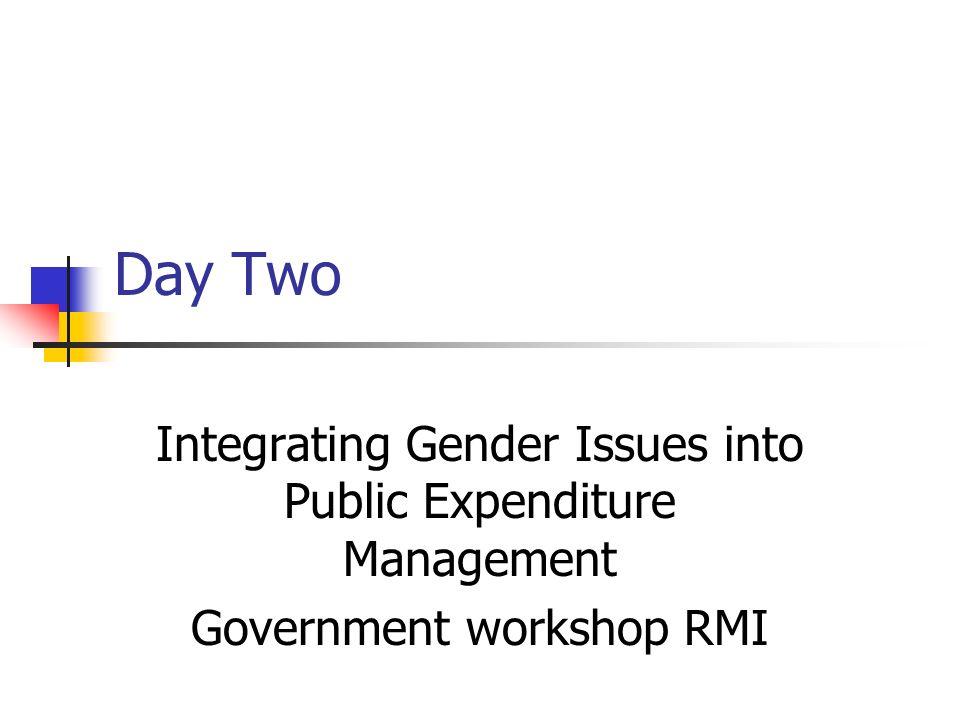 Day Two

Integrating Gender Issues into Public Expenditure Management

Government workshop RMI